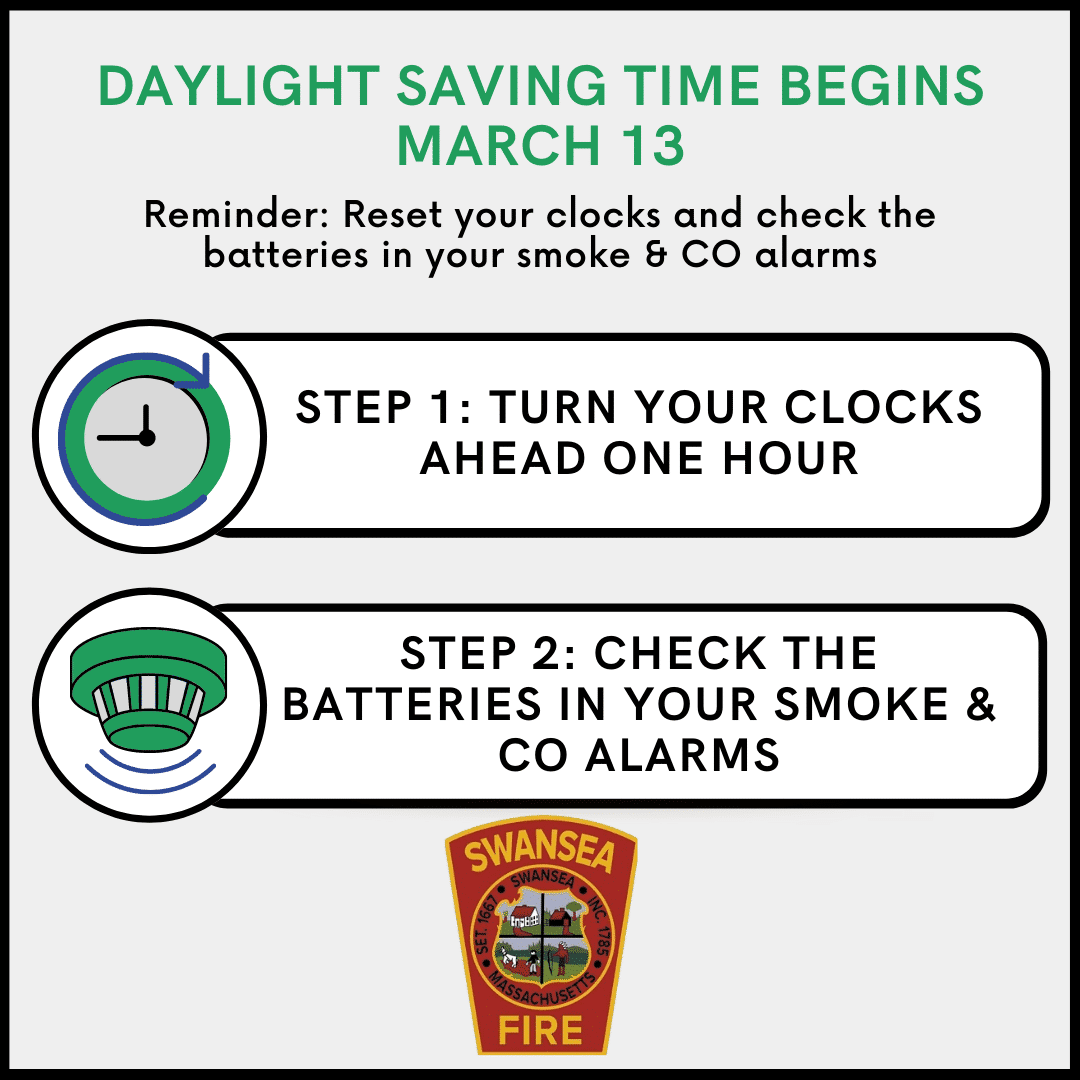 DAYLIGHT SAVING TIME BEGINS MARCH 13

Reminder: Reset your clocks and check the batteries in your smoke & CO alarms

STEP 1: TURN YOUR CLOCKS AHEAD ONE HOUR

STEP 2: CHECK THE BATTERIES IN YOUR SMOKE & CO ALARMS

SWANSEA

SWANSEA

SET. 1667

INC. 1785

MASSACHUSETTS

FIRE